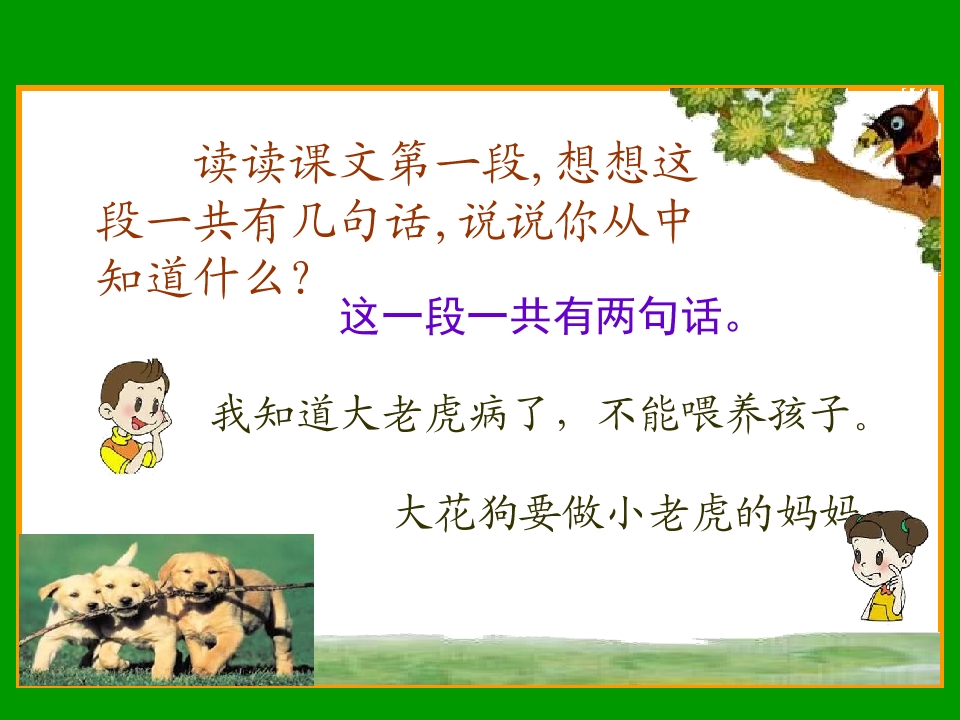 读读课文第一段,想想这段一共有几句话,说说你从中知道什么?

这一段一共有两句话。

我知道大老虎病了，不能喂养孩子。

大花狗要做小老虎的妈妈